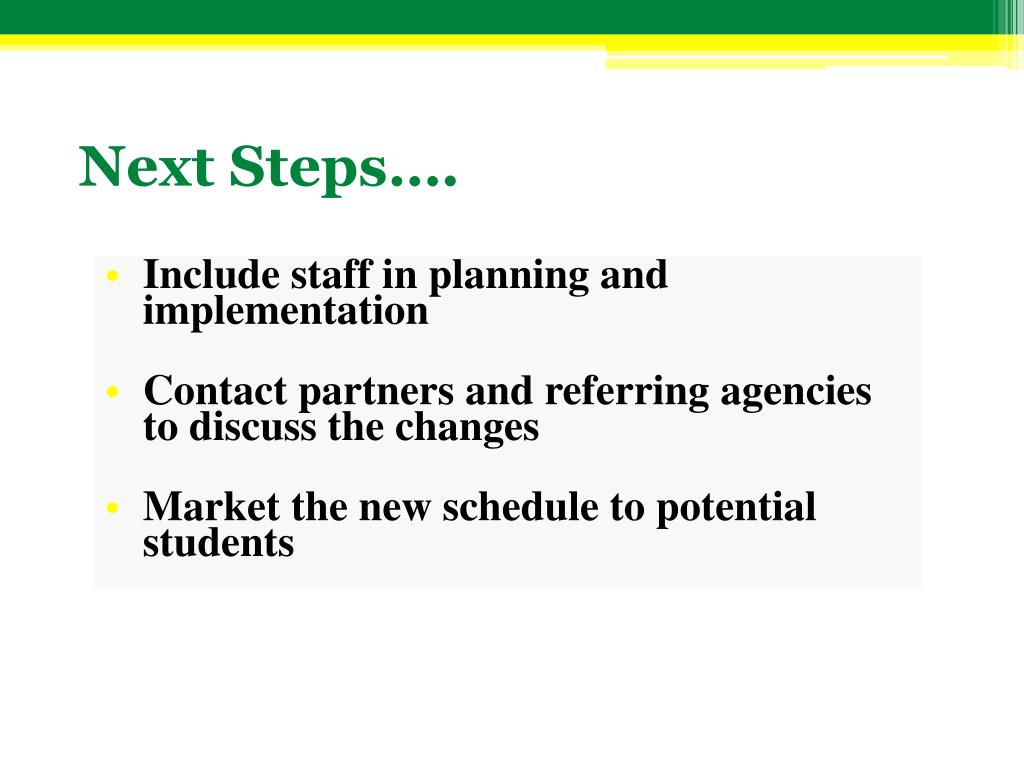 Next Steps….

• Include staff in planning and implementation

• Contact partners and referring agencies to discuss the changes

• Market the new schedule to potential students